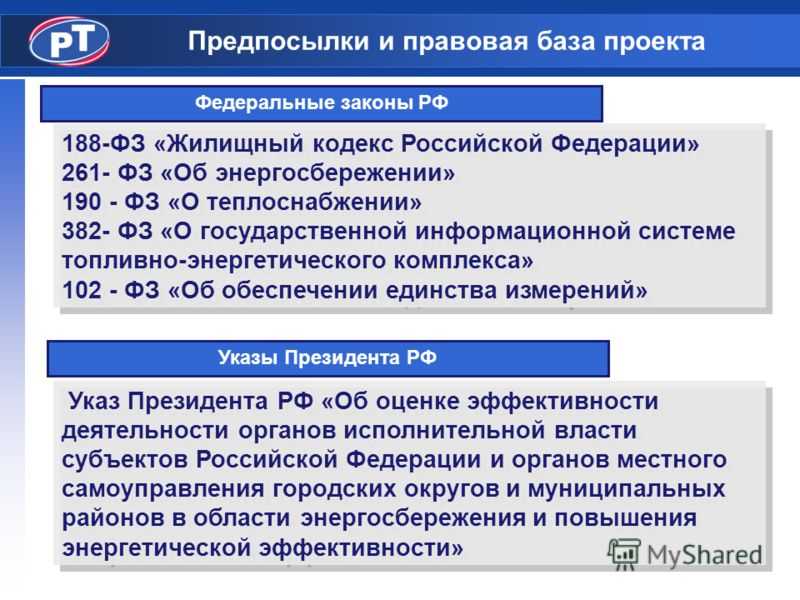 РТ

Предпосылки и правовая база проекта

Федеральные законы РФ

188-ФЗ «Жилищный кодекс Российской Федерации»
261- ФЗ «Об энергосбережении»
190 - ФЗ «О теплоснабжении»
382- ФЗ «О государственной информационной системе топливно-энергетического комплекса»
102 - ФЗ «Об обеспечении единства измерений»

Указы Президента РФ

Указ Президента РФ «Об оценке эффективности деятельности органов исполнительной власти субъектов Российской Федерации и органов местного самоуправления городских округов и муниципальных районов в области энергосбережения и повышения энергетической эффективности»

MyShared